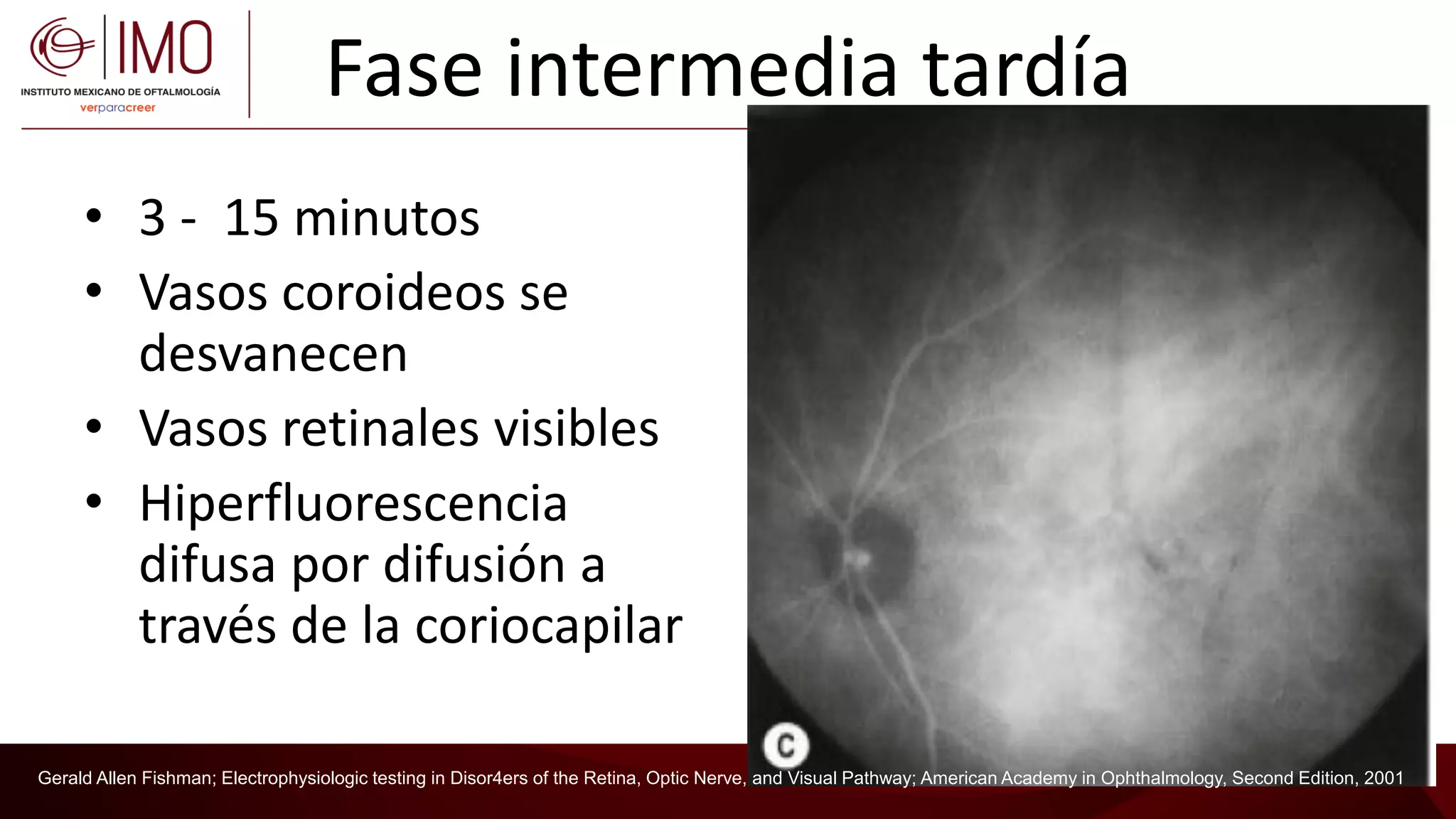 IMO
INSTITUTO MEXICANO DE OFTALMOLOGÍA
verparacreer

Fase intermedia tardía

• 3 - 15 minutos
• Vasos coroideos se desvanecen
• Vasos retinales visibles
• Hiperfluorescencia difusa por difusión a través de la coriocapilar

C

Gerald Allen Fishman; Electrophysiologic testing in Disor4ers of the Retina, Optic Nerve, and Visual Pathway; American Academy in Ophthalmology, Second Edition, 2001